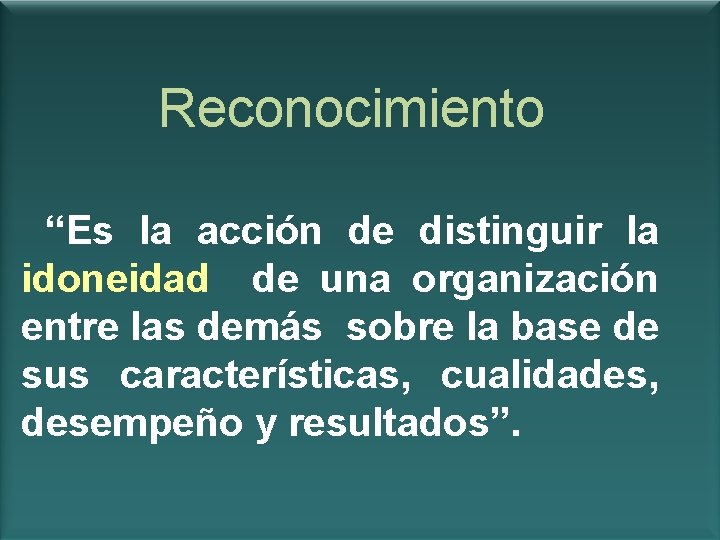 Reconocimiento

“Es la acción de distinguir la idoneidad de una organización entre las demás sobre la base de sus características, cualidades, desempeño y resultados”.